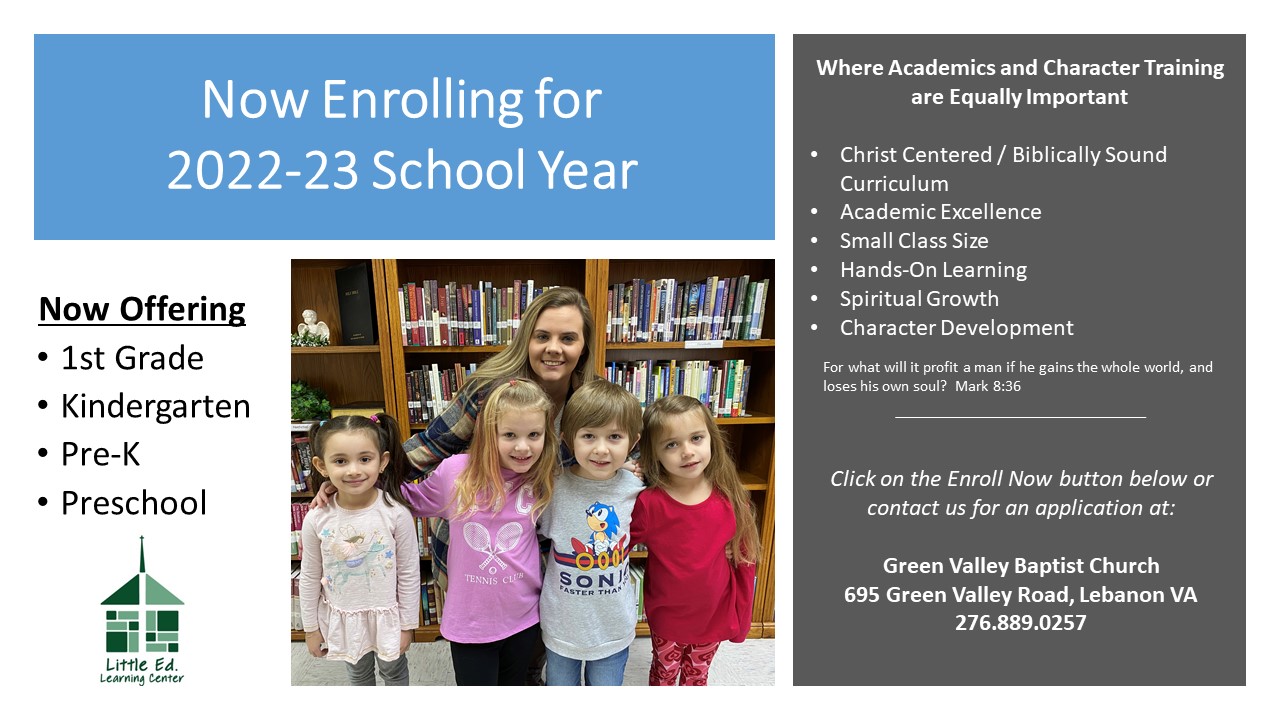 Now Enrolling for 2022-23 School Year

Now Offering
• 1st Grade
• Kindergarten
• Pre-K
• Preschool

Little Ed. Learning Center

TENNIS CLUB

SONIC FASTER THAN

Where Academics and Character Training are Equally Important

• Christ Centered / Biblically Sound Curriculum
• Academic Excellence
• Small Class Size
• Hands-On Learning
• Spiritual Growth
• Character Development

For what will it profit a man if he gains the whole world, and loses his own soul? Mark 8:36

Click on the Enroll Now button below or contact us for an application at:

Green Valley Baptist Church
695 Green Valley Road, Lebanon VA
276.889.0257